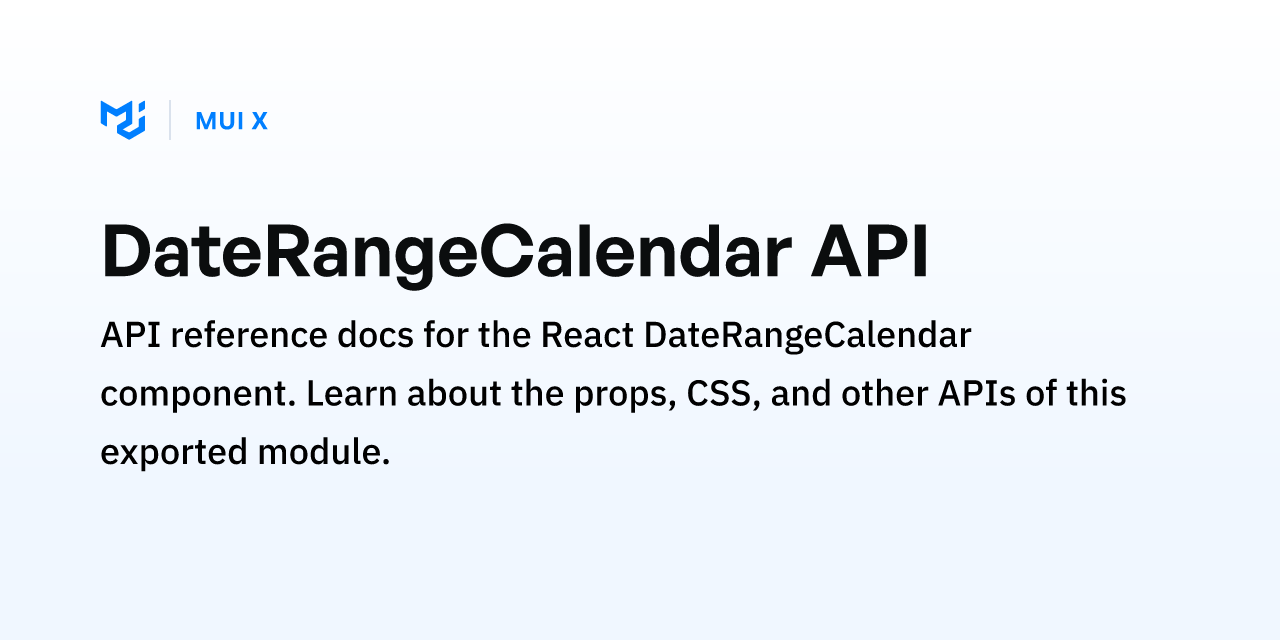 MUI X

DateRangeCalendar API

API reference docs for the React DateRangeCalendar component. Learn about the props, CSS, and other APIs of this exported module.